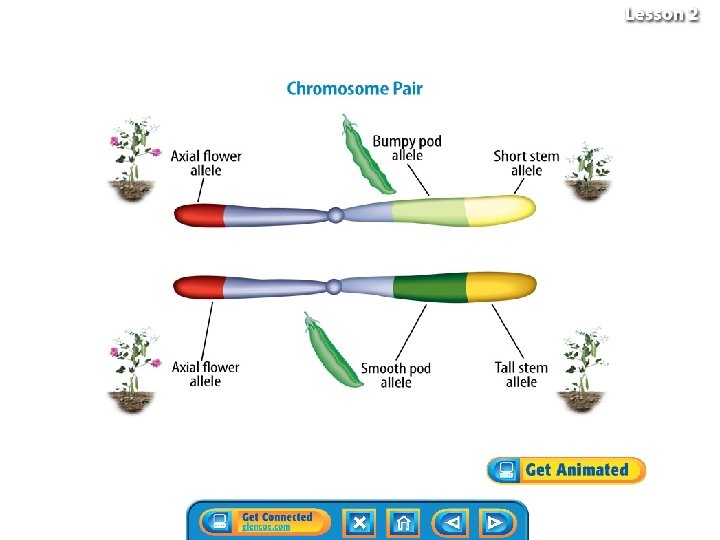 Lesson 2

Chromosome Pair

Axial flower allele

Bumpy pod allele

Short stem allele

Axial flower allele

Smooth pod allele

Tall stem allele

Get Animated

Get Connected
glencoe.com